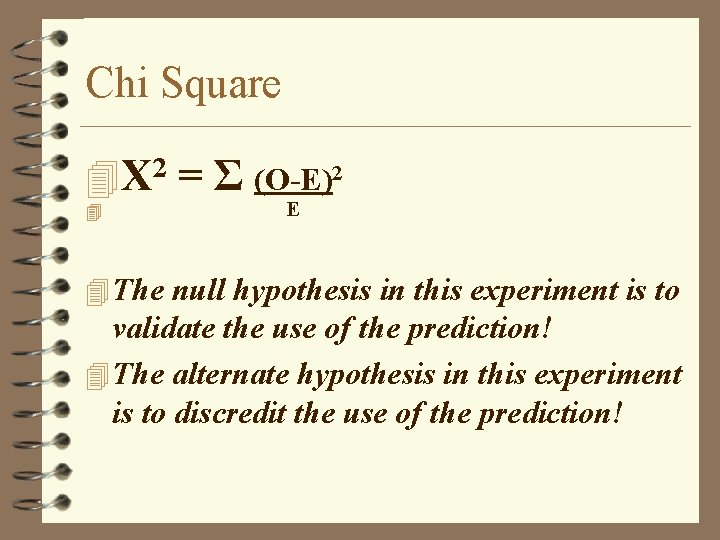 Chi Square

$X^2 = \Sigma \frac{(O-E)^2}{E}$

The null hypothesis in this experiment is to validate the use of the prediction!

The alternate hypothesis in this experiment is to discredit the use of the prediction!